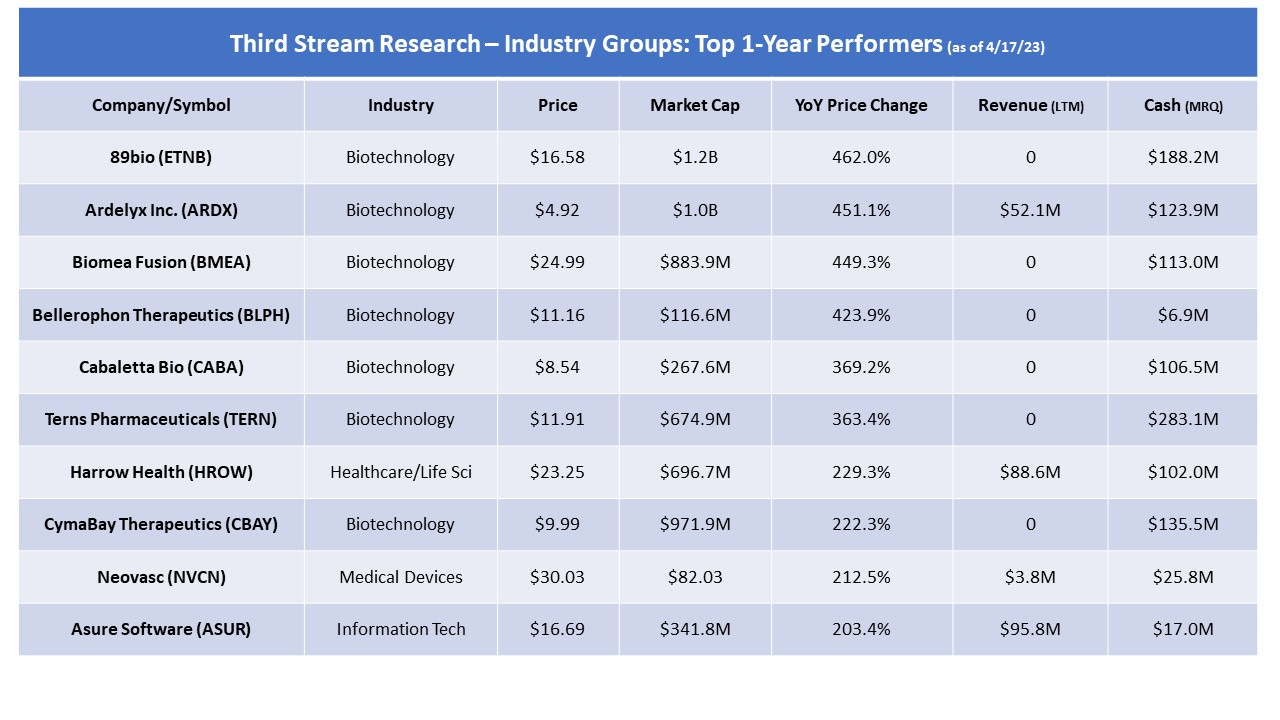 Third Stream Research – Industry Groups: Top 1-Year Performers (as of 4/17/23)

| Company/Symbol | Industry | Price | Market Cap | YoY Price Change | Revenue (LTM) | Cash (MRQ) |
|---|---|---|---|---|---|---|
| 89bio (ETNB) | Biotechnology | \$16.58 | \$1.2B | 462.0% | 0 | \$188.2M |
| Ardelyx Inc. (ARDX) | Biotechnology | \$4.92 | \$1.0B | 451.1% | \$52.1M | \$123.9M |
| Biomea Fusion (BMEA) | Biotechnology | \$24.99 | \$883.9M | 449.3% | 0 | \$113.0M |
| Bellerophon Therapeutics (BLPH) | Biotechnology | \$11.16 | \$116.6M | 423.9% | 0 | \$6.9M |
| Cabaletta Bio (CABA) | Biotechnology | \$8.54 | \$267.6M | 369.2% | 0 | \$106.5M |
| Terns Pharmaceuticals (TERN) | Biotechnology | \$11.91 | \$674.9M | 363.4% | 0 | \$283.1M |
| Harrow Health (HROW) | Healthcare/Life Sci | \$23.25 | \$696.7M | 229.3% | \$88.6M | \$102.0M |
| CymaBay Therapeutics (CBAY) | Biotechnology | \$9.99 | \$971.9M | 222.3% | 0 | \$135.5M |
| Neovasc (NVCN) | Medical Devices | \$30.03 | \$82.03 | 212.5% | \$3.8M | \$25.8M |
| Asure Software (ASUR) | Information Tech | \$16.69 | \$341.8M | 203.4% | \$95.8M | \$17.0M |